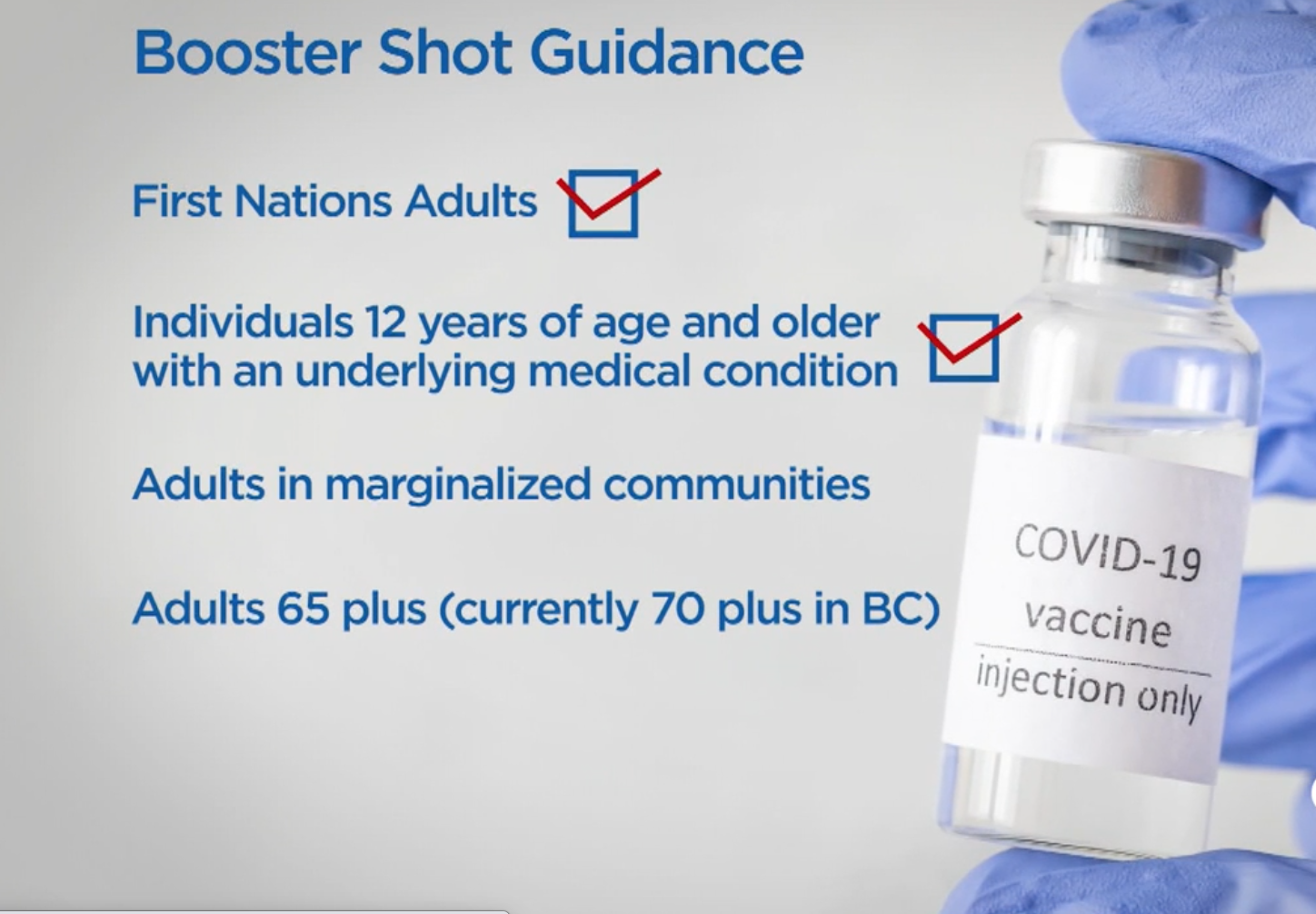 Booster Shot Guidance

First Nations Adults

Individuals 12 years of age and older with an underlying medical condition

Adults in marginalized communities

Adults 65 plus (currently 70 plus in BC)

COVID-19
vaccine
injection only